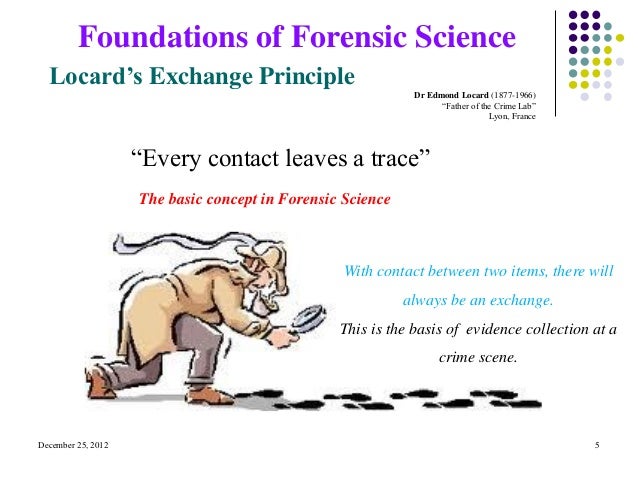 Foundations of Forensic Science

Locard's Exchange Principle

Dr Edmond Locard (1877-1966)
"Father of the Crime Lab"
Lyon, France

"Every contact leaves a trace"

The basic concept in Forensic Science

With contact between two items, there will always be an exchange.

This is the basis of evidence collection at a crime scene.

December 25, 2012

5